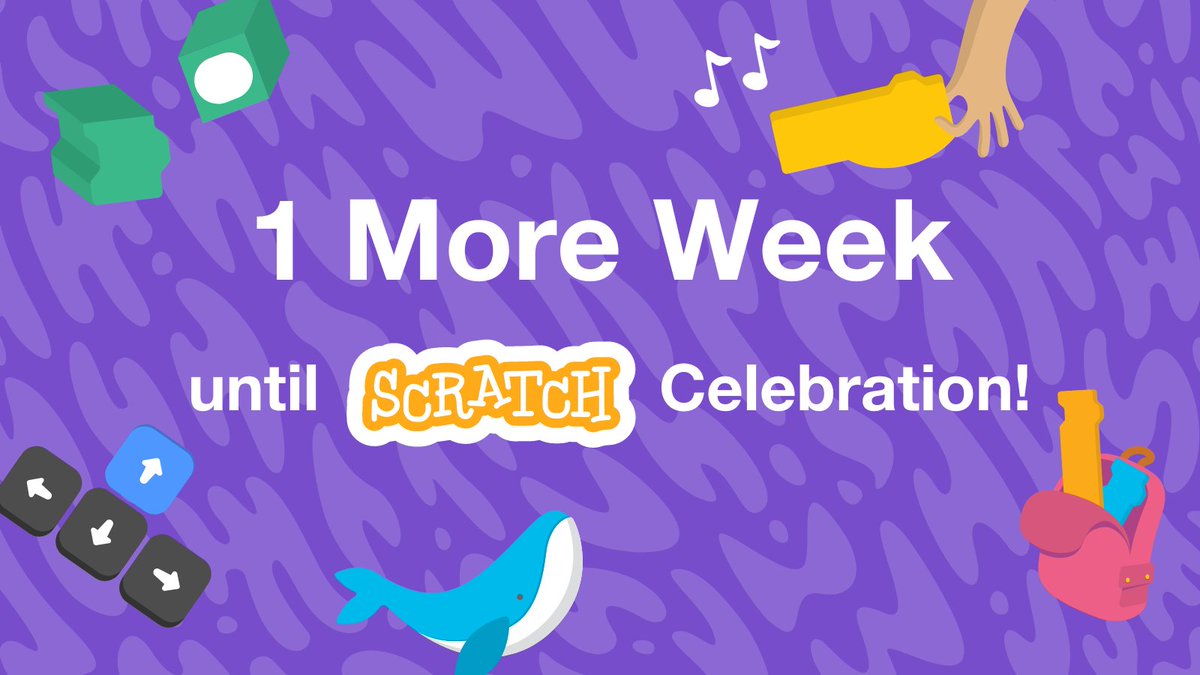 1 More Week

until SCRATCH Celebration!